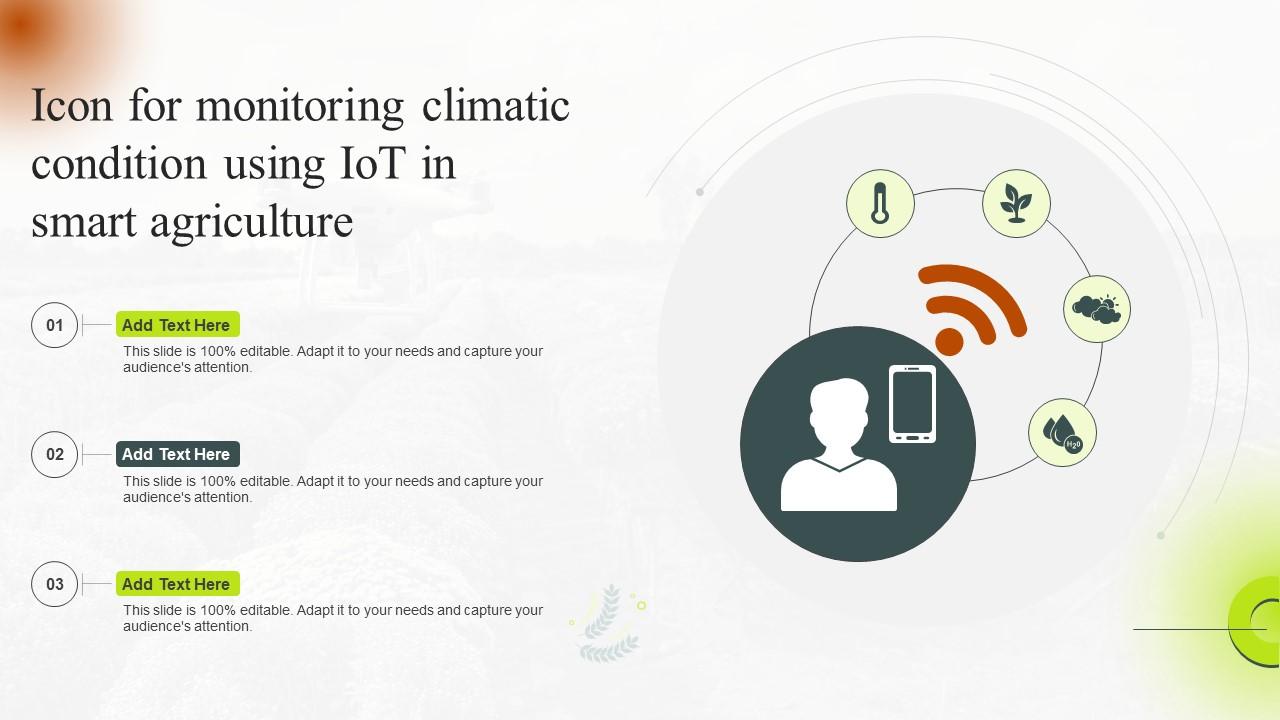 Icon for monitoring climatic condition using IoT in smart agriculture

01

Add Text Here

This slide is 100% editable. Adapt it to your needs and capture your audience's attention.

02

Add Text Here

This slide is 100% editable. Adapt it to your needs and capture your audience's attention.

03

Add Text Here

This slide is 100% editable. Adapt it to your needs and capture your audience's attention.

$H_2O$